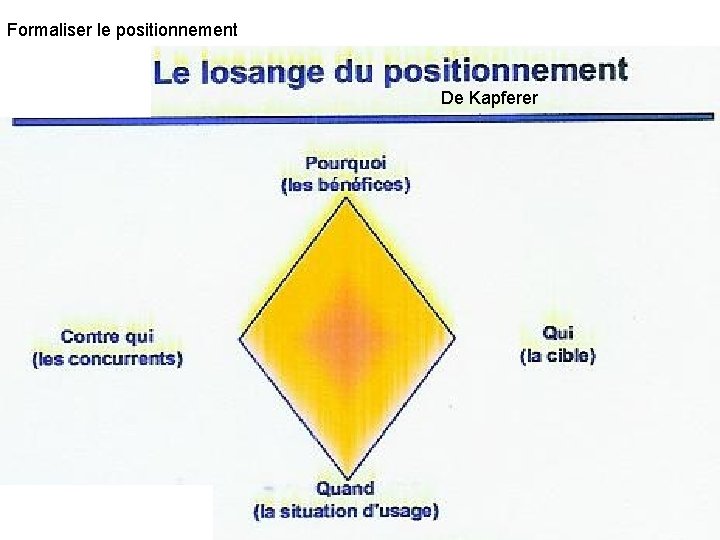 Formaliser le positionnement

Le losange du positionnement
De Kapferer

Pourquoi
(les bénéfices)

Contre qui
(les concurrents)

Qui
(la cible)

Quand
(la situation d'usage)